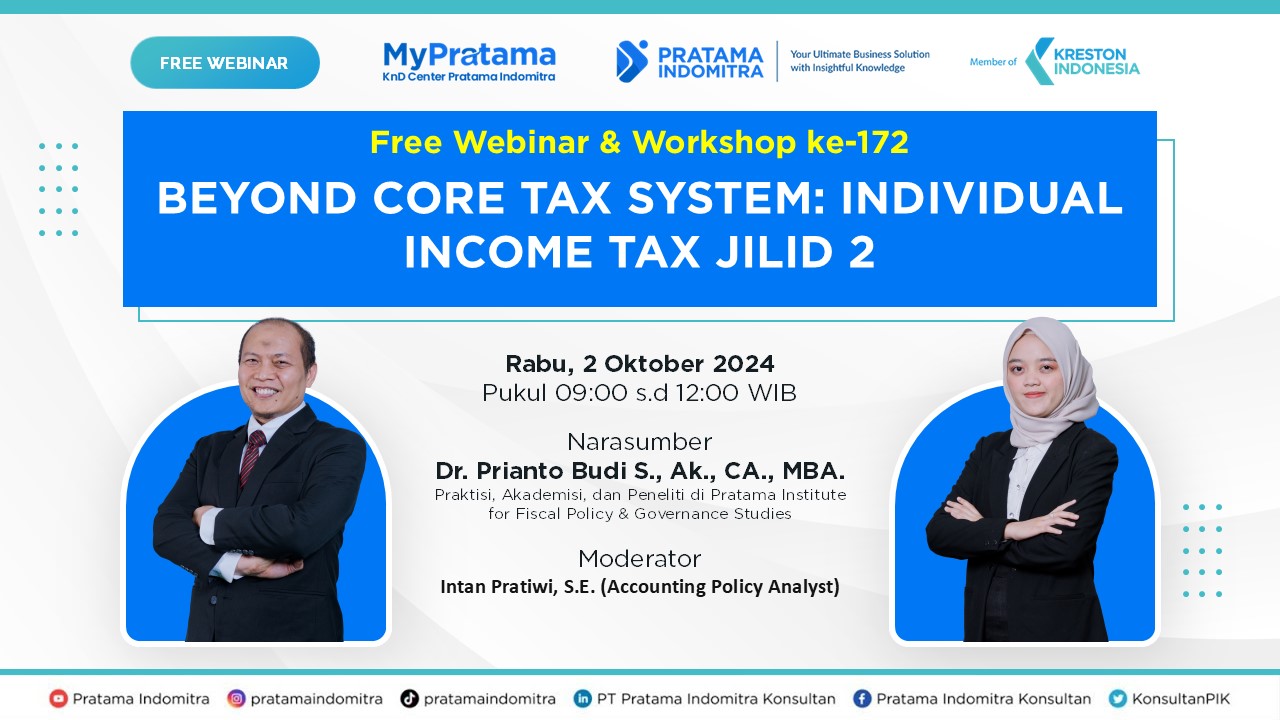 FREE WEBINAR

MyPratama
KnD Center Pratama Indomitra

PRATAMA INDOMITRA
Your Ultimate Business Solution with Insightful Knowledge

Member of KRESTON INDONESIA

Free Webinar & Workshop ke-172

BEYOND CORE TAX SYSTEM: INDIVIDUAL INCOME TAX JILID 2

Rabu, 2 Oktober 2024
Pukul 09:00 s.d 12:00 WIB

Narasumber
Dr. Prianto Budi S., Ak., CA., MBA.
Praktisi, Akademisi, dan Peneliti di Pratama Institute for Fiscal Policy & Governance Studies

Moderator
Intan Pratiwi, S.E. (Accounting Policy Analyst)

Pratama Indomitra pratamaindomitra pratamaindomitra PT Pratama Indomitra Konsultan Pratama Indomitra Konsultan KonsultanPIK